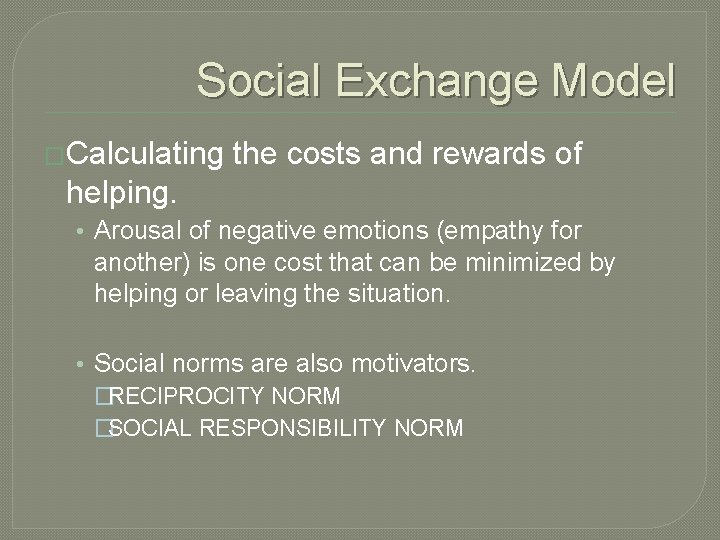 Social Exchange Model

Calculating the costs and rewards of helping.

• Arousal of negative emotions (empathy for another) is one cost that can be minimized by helping or leaving the situation.

• Social norms are also motivators.

RECIPROCITY NORM

SOCIAL RESPONSIBILITY NORM